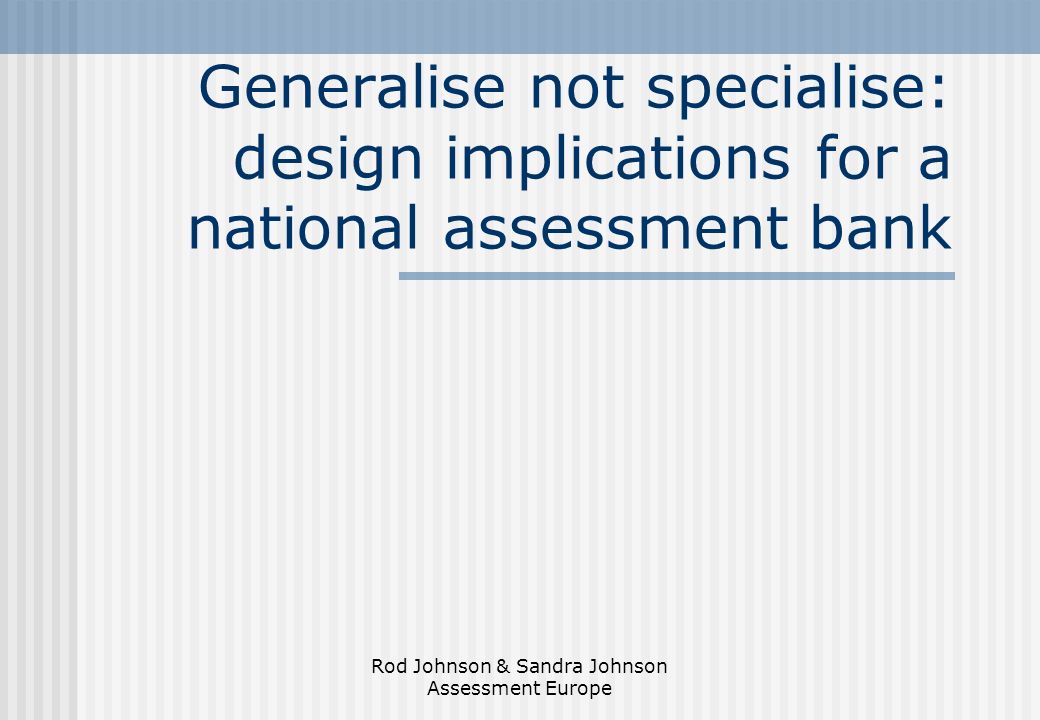 Generalise not specialise: design implications for a national assessment bank

Rod Johnson & Sandra Johnson
Assessment Europe